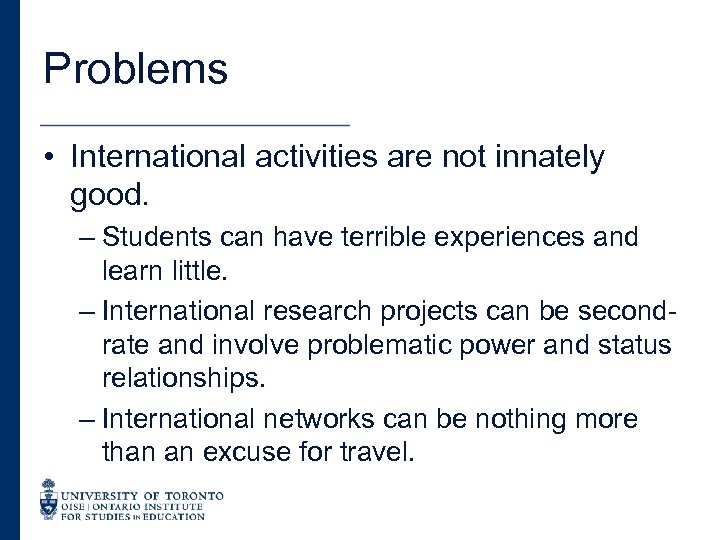 Problems

• International activities are not innately good.

– Students can have terrible experiences and learn little.

– International research projects can be second-rate and involve problematic power and status relationships.

– International networks can be nothing more than an excuse for travel.

UNIVERSITY OF TORONTO
OISE | ONTARIO INSTITUTE FOR STUDIES IN EDUCATION